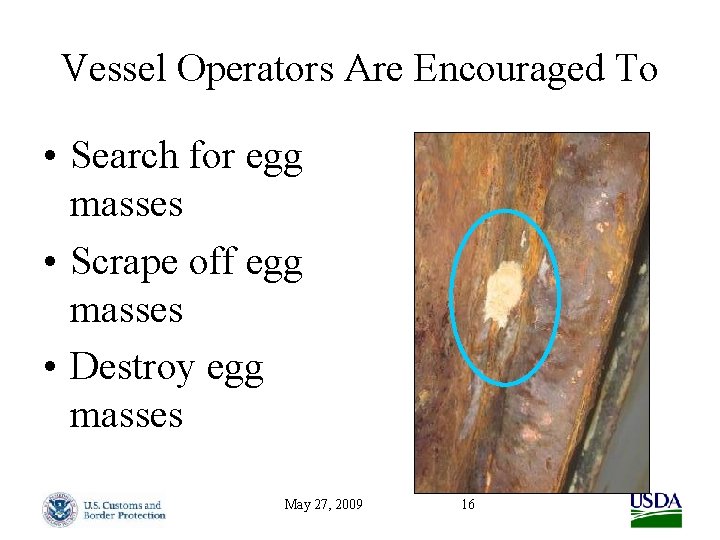 Vessel Operators Are Encouraged To

• Search for egg masses
• Scrape off egg masses
• Destroy egg masses

U.S. Customs and Border Protection

May 27, 2009

16

USDA